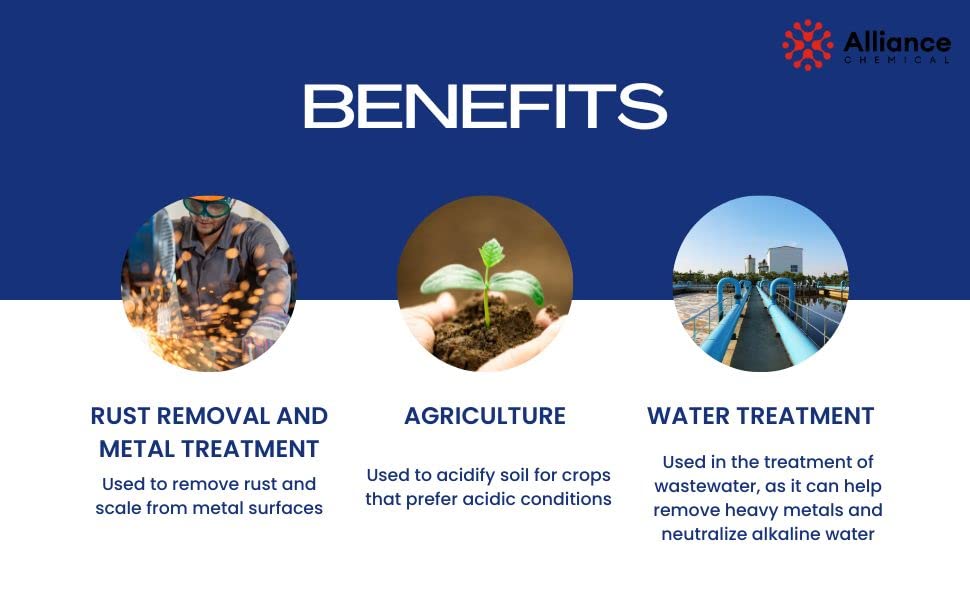 Alliance
CHEMICAL

BENEFITS

RUST REMOVAL AND METAL TREATMENT

Used to remove rust and scale from metal surfaces

AGRICULTURE

Used to acidify soil for crops that prefer acidic conditions

WATER TREATMENT

Used in the treatment of wastewater, as it can help remove heavy metals and neutralize alkaline water